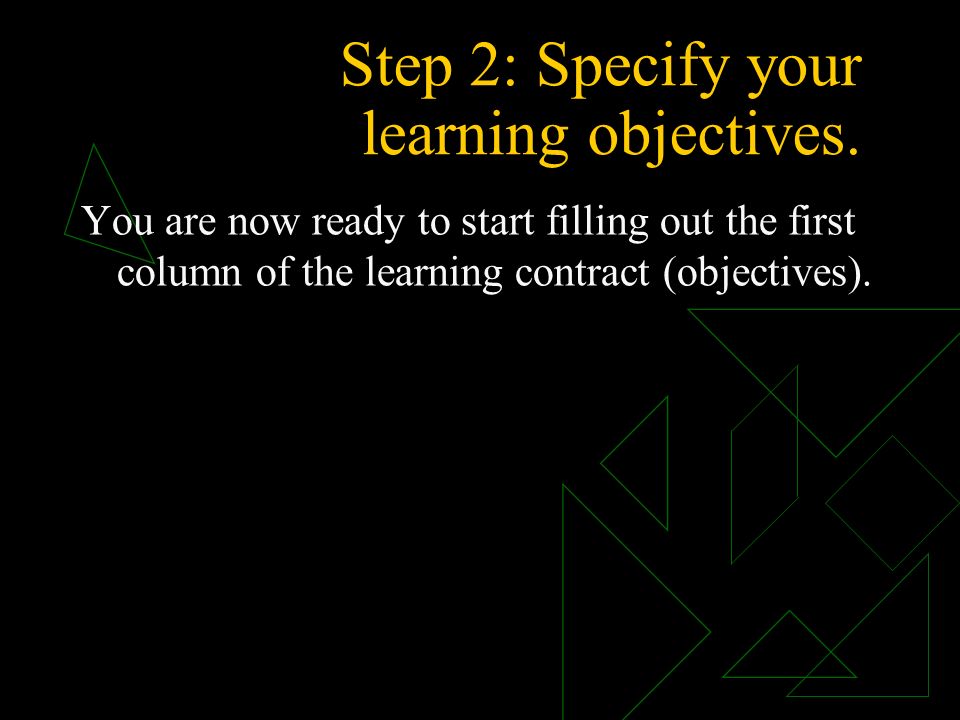 Step 2: Specify your learning objectives.

You are now ready to start filling out the first column of the learning contract (objectives).